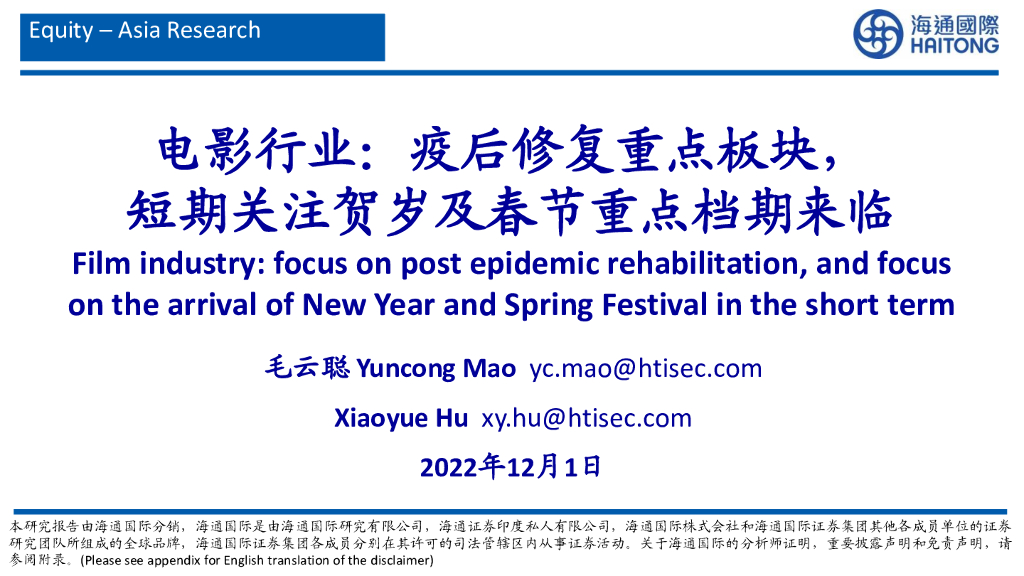 Equity – Asia Research

海通國際
HAITONG

电影行业：疫后修复重点板块，短期关注贺岁及春节重点档期来临

Film industry: focus on post epidemic rehabilitation, and focus on the arrival of New Year and Spring Festival in the short term

毛云聪 Yuncong Mao yc.mao@htisec.com

Xiaoyue Hu xy.hu@htisec.com

2022年12月1日

本研究报告由海通国际分销，海通国际是由海通国际研究有限公司，海通证券印度私人有限公司，海通国际株式会社和海通国际证券集团其他各成员单位的证券研究团队所组成的全球品牌，海通国际证券集团各成员分别在其许可的司法管辖区内从事证券活动。关于海通国际的分析师证明，重要披露声明和免责声明，请参阅附录。(Please see appendix for English translation of the disclaimer)